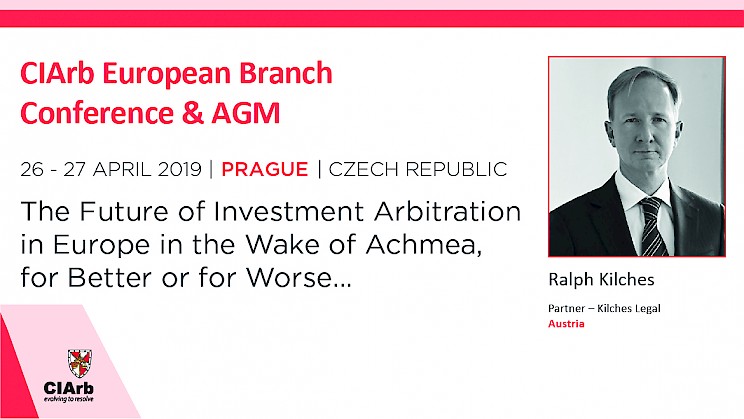 CIArb European Branch Conference & AGM

26 - 27 APRIL 2019 | PRAGUE | CZECH REPUBLIC

The Future of Investment Arbitration in Europe in the Wake of Achmea, for Better or for Worse...

Ralph Kilches

Partner – Kilches Legal
Austria

CIArb
evolving to resolve